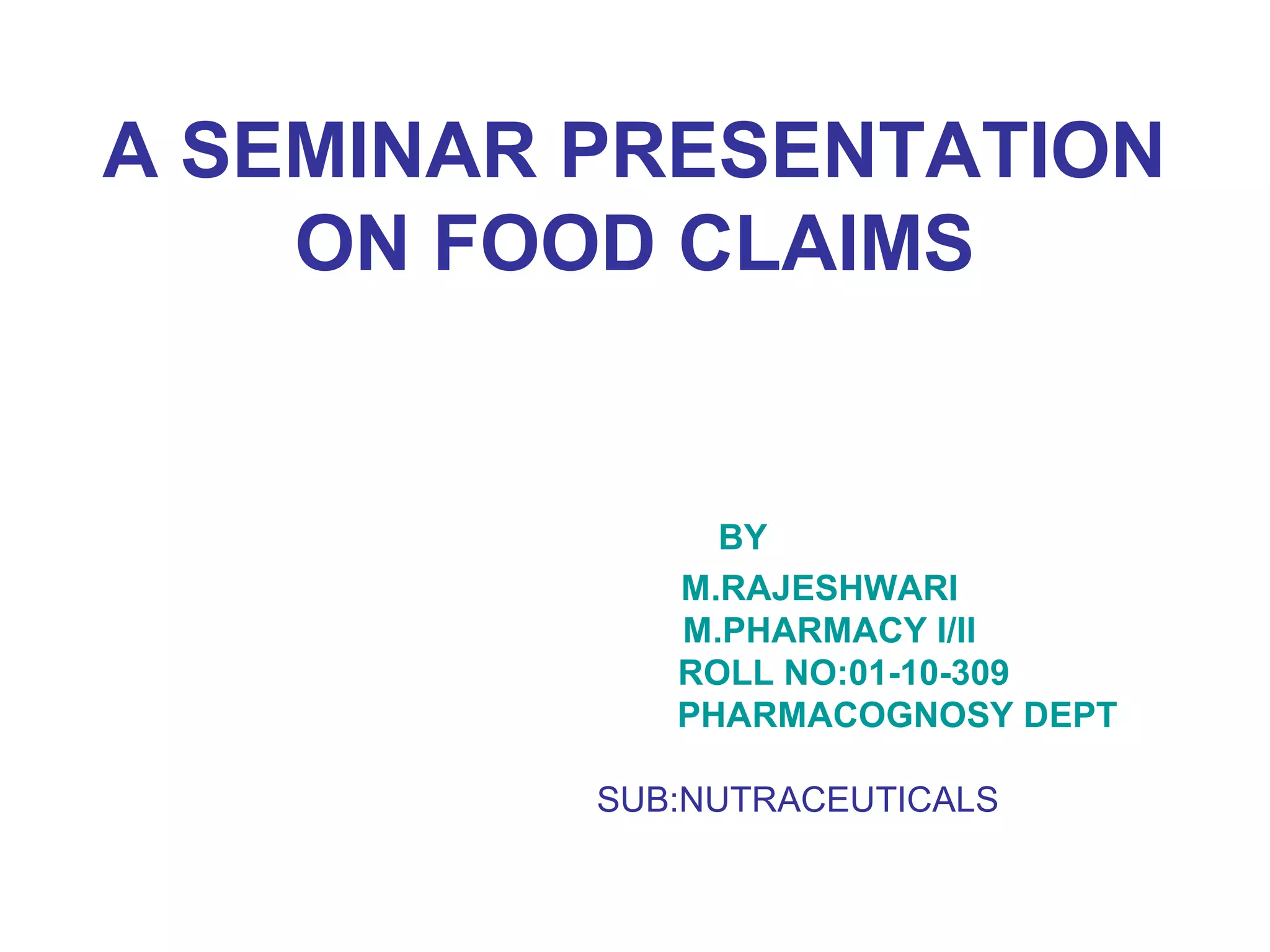 A SEMINAR PRESENTATION ON FOOD CLAIMS

BY
M.RAJESHWARI
M.PHARMACY I/II
ROLL NO:01-10-309
PHARMACOGNOSY DEPT

SUB:NUTRACEUTICALS